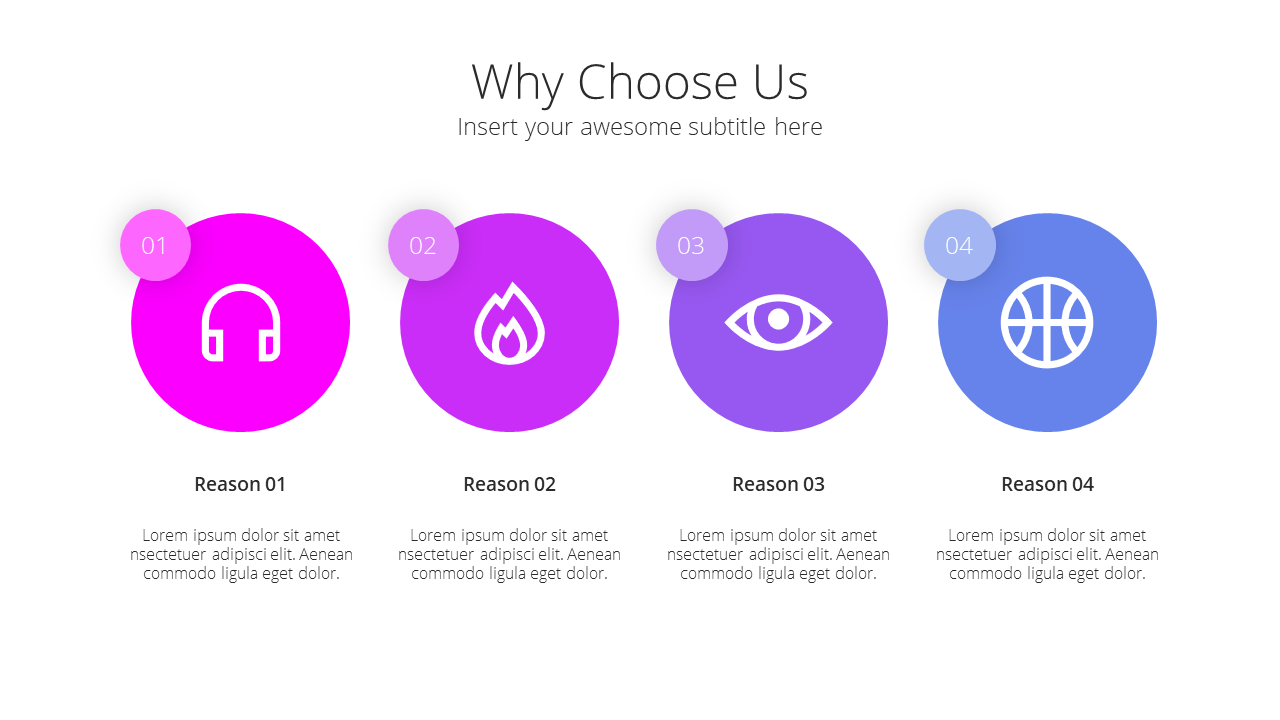 Why Choose Us

Insert your awesome subtitle here

01

Reason 01

Lorem ipsum dolor sit amet nsectetuer adipisci elit. Aenean commodo ligula eget dolor.

02

Reason 02

Lorem ipsum dolor sit amet nsectetuer adipisci elit. Aenean commodo ligula eget dolor.

03

Reason 03

Lorem ipsum dolor sit amet nsectetuer adipisci elit. Aenean commodo ligula eget dolor.

04

Reason 04

Lorem ipsum dolor sit amet nsectetuer adipisci elit. Aenean commodo ligula eget dolor.